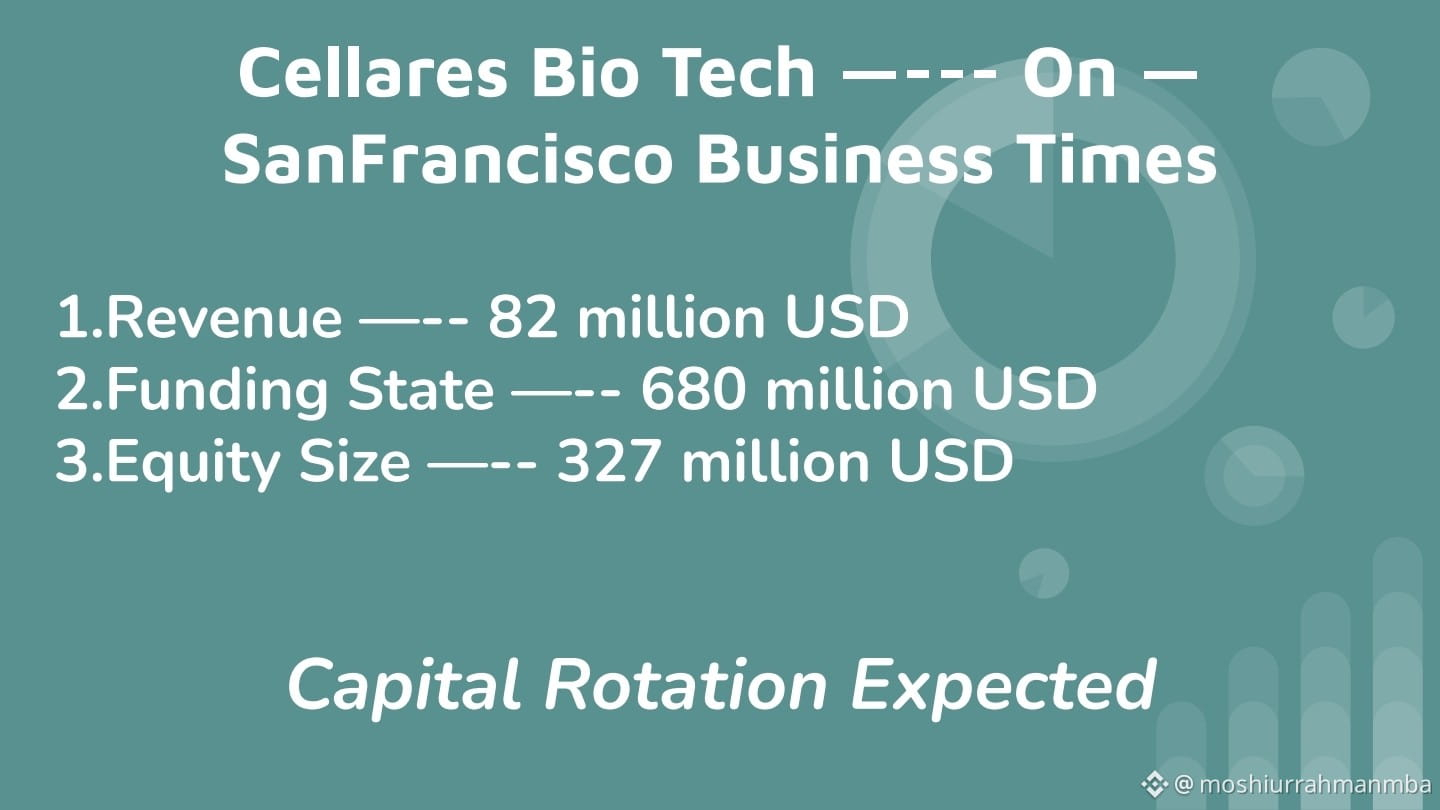 Cellares Bio Tech —--- On — SanFrancisco Business Times

1.Revenue —-- 82 million USD
2.Funding State —-- 680 million USD
3.Equity Size —-- 327 million USD

Capital Rotation Expected

@ moshiurrahmanmba